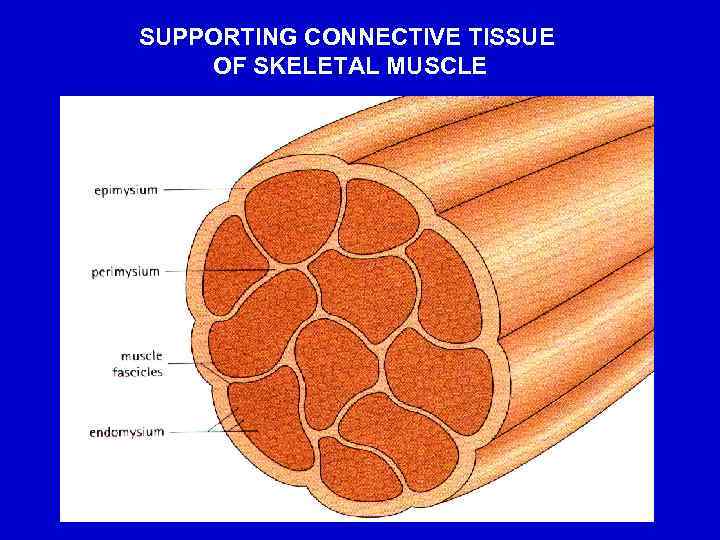 SUPPORTING CONNECTIVE TISSUE OF SKELETAL MUSCLE

epimysium

perimysium

muscle fascicles

endomysium